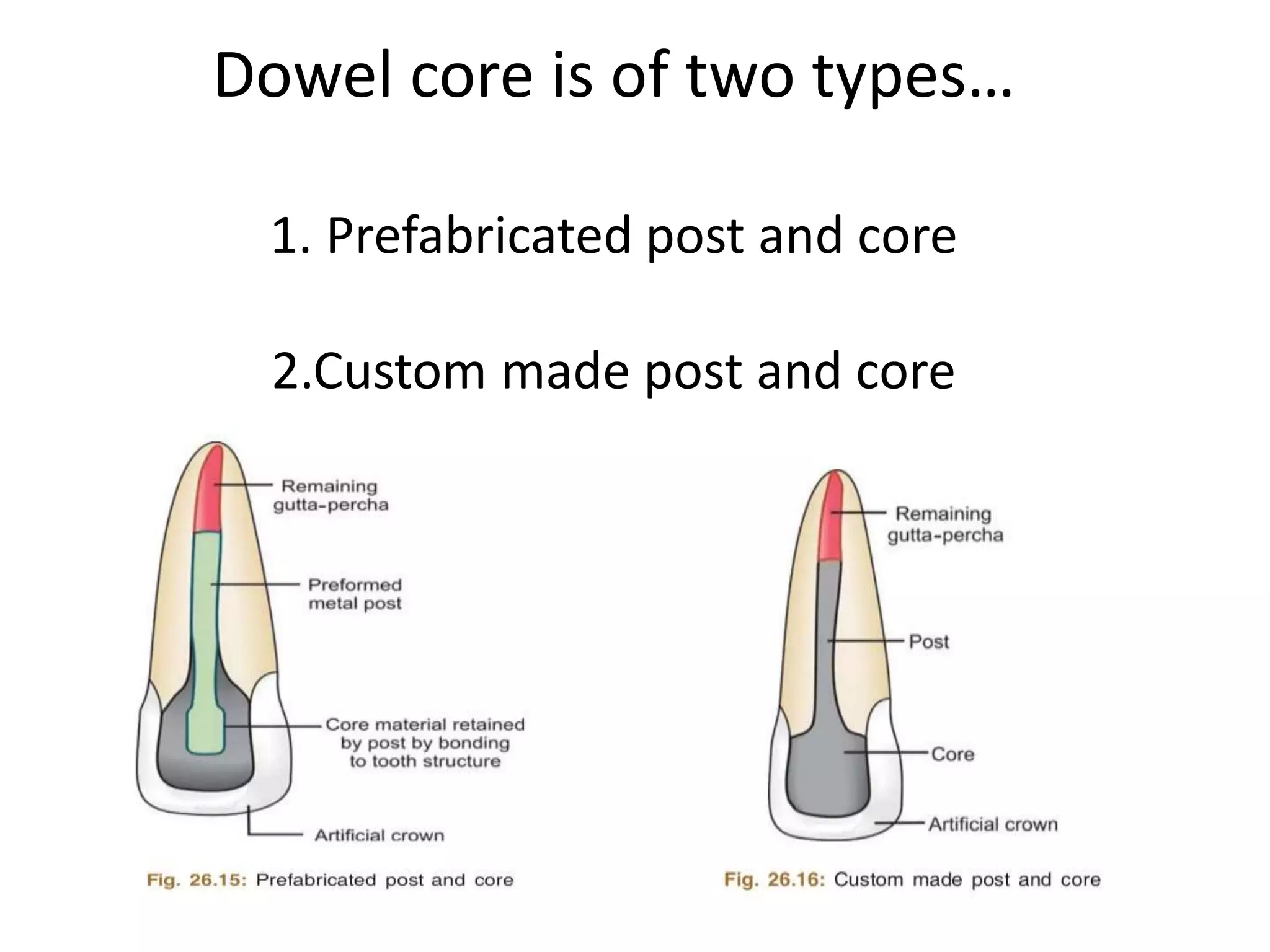 Dowel core is of two types…

1. Prefabricated post and core

2.Custom made post and core

Remaining gutta-percha

Preformed metal post

Core material retained by post by bonding to tooth structure

Artificial crown

Fig. 26.15: Prefabricated post and core

Remaining gutta-percha

Post

Core

Artificial crown

Fig. 26.16: Custom made post and core